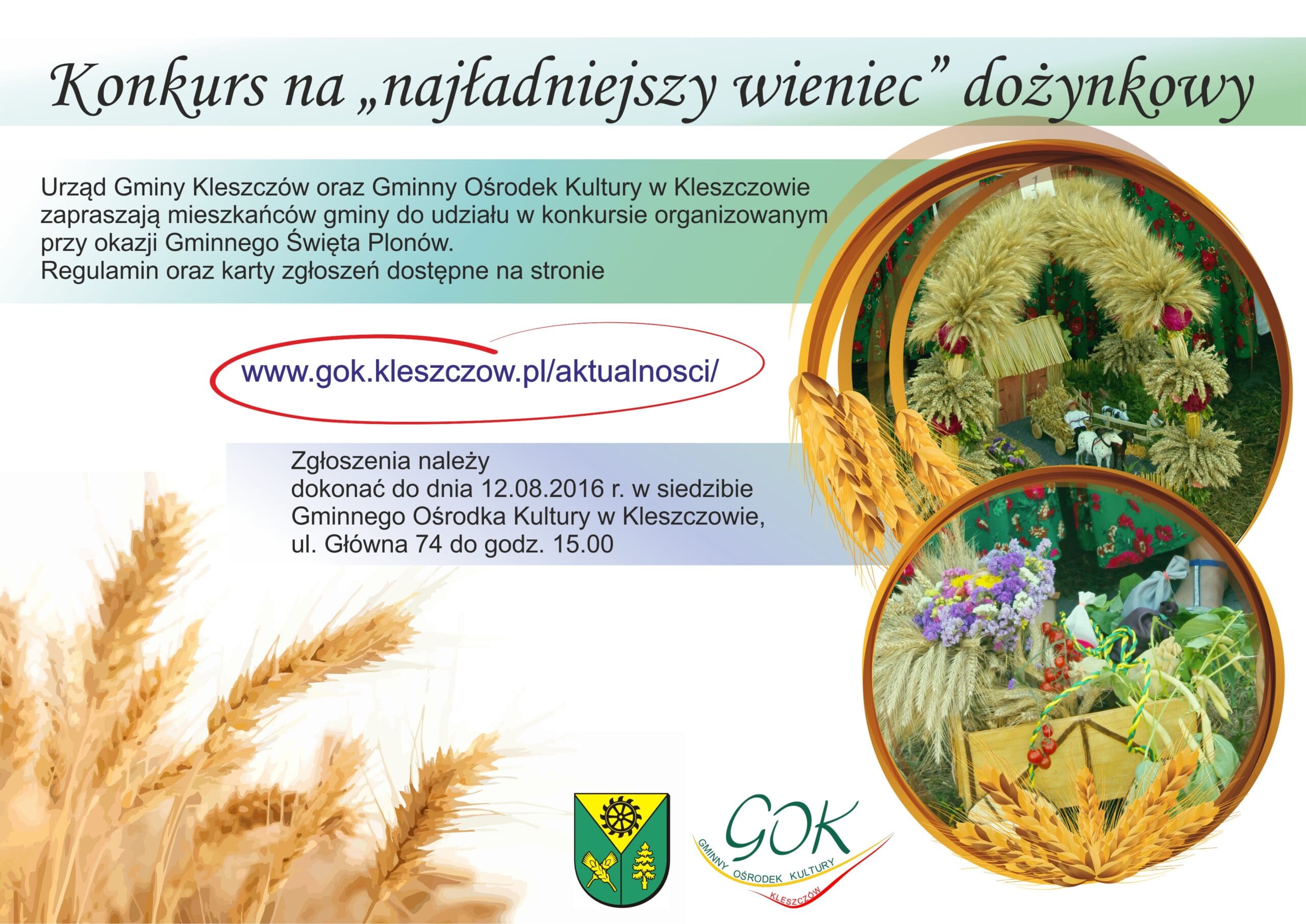 Konkurs na „najładniejszy wieniec” dożynkowy

Urząd Gminy Kleszczów oraz Gminny Ośrodek Kultury w Kleszczowie zapraszają mieszkańców gminy do udziału w konkursie organizowanym przy okazji Gminnego Święta Plonów.
Regulamin oraz karty zgłoszeń dostępne na stronie

www.gok.kleszczow.pl/aktualnosci/

Zgłoszenia należy dokonać do dnia 12.08.2016 r. w siedzibie Gminnego Ośrodka Kultury w Kleszczowie, ul. Główna 74 do godz. 15.00

GOK
GMINNY OŚRODEK KULTURY
KLESZCZÓW